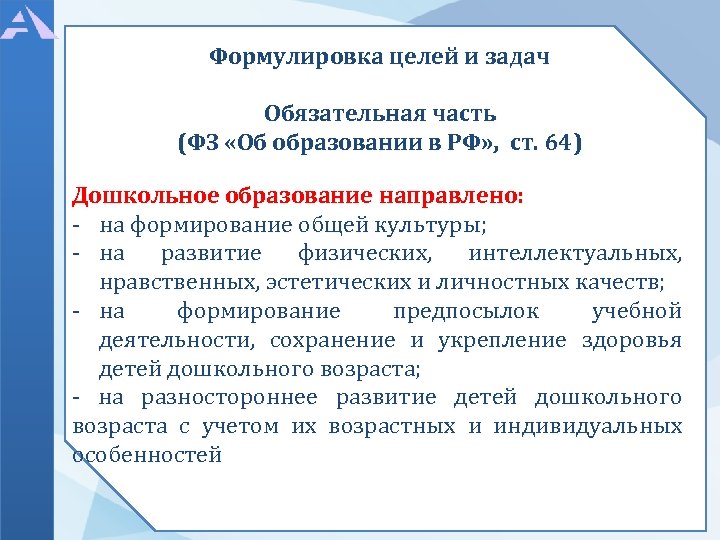 Формулировка целей и задач

Обязательная часть
(ФЗ «Об образовании в РФ», ст. 64)

Дошкольное образование направлено:
- на формирование общей культуры;
- на развитие физических, интеллектуальных, нравственных, эстетических и личностных качеств;
- на формирование предпосылок учебной деятельности, сохранение и укрепление здоровья детей дошкольного возраста;
- на разностороннее развитие детей дошкольного возраста с учетом их возрастных и индивидуальных особенностей